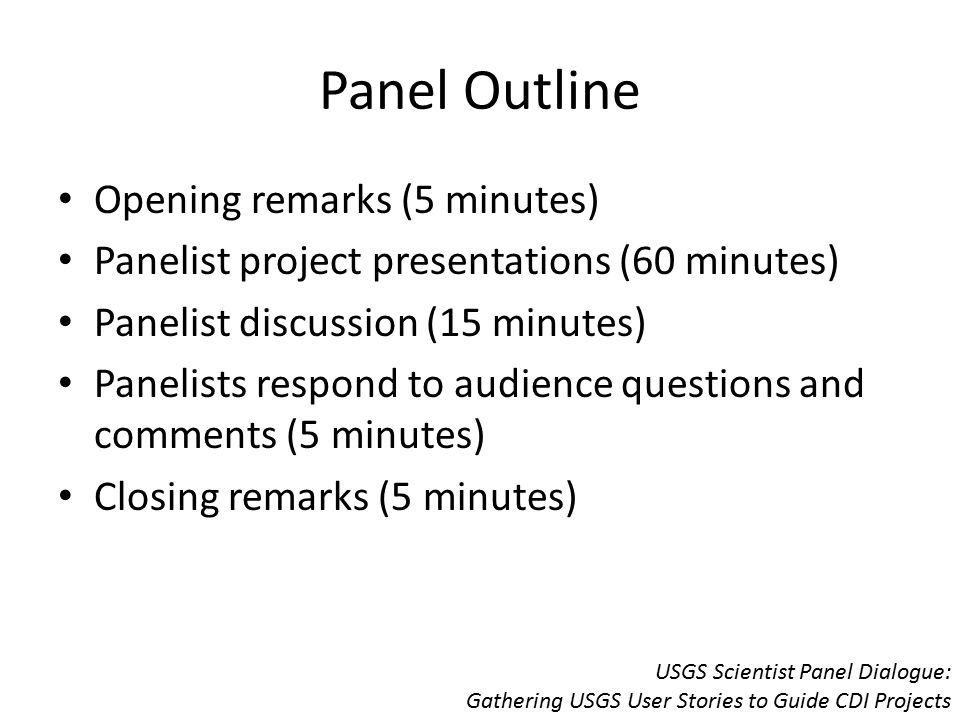 Panel Outline

• Opening remarks (5 minutes)
• Panelist project presentations (60 minutes)
• Panelist discussion (15 minutes)
• Panelists respond to audience questions and comments (5 minutes)
• Closing remarks (5 minutes)

USGS Scientist Panel Dialogue:
Gathering USGS User Stories to Guide CDI Projects